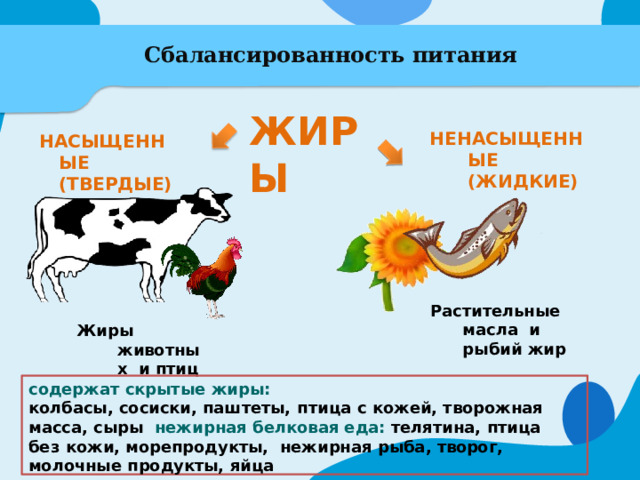 Сбалансированность питания

ЖИРЫ

НАСЫЩЕННЫЕ (ТВЕРДЫЕ)

НЕНАСЫЩЕННЫЕ (ЖИДКИЕ)

Жиры животных и птиц

Растительные масла и рыбий жир

содержат скрытые жиры:
колбасы, сосиски, паштеты, птица с кожей, творожная масса, сыры нежирная белковая еда: телятина, птица без кожи, морепродукты, нежирная рыба, творог, молочные продукты, яйца